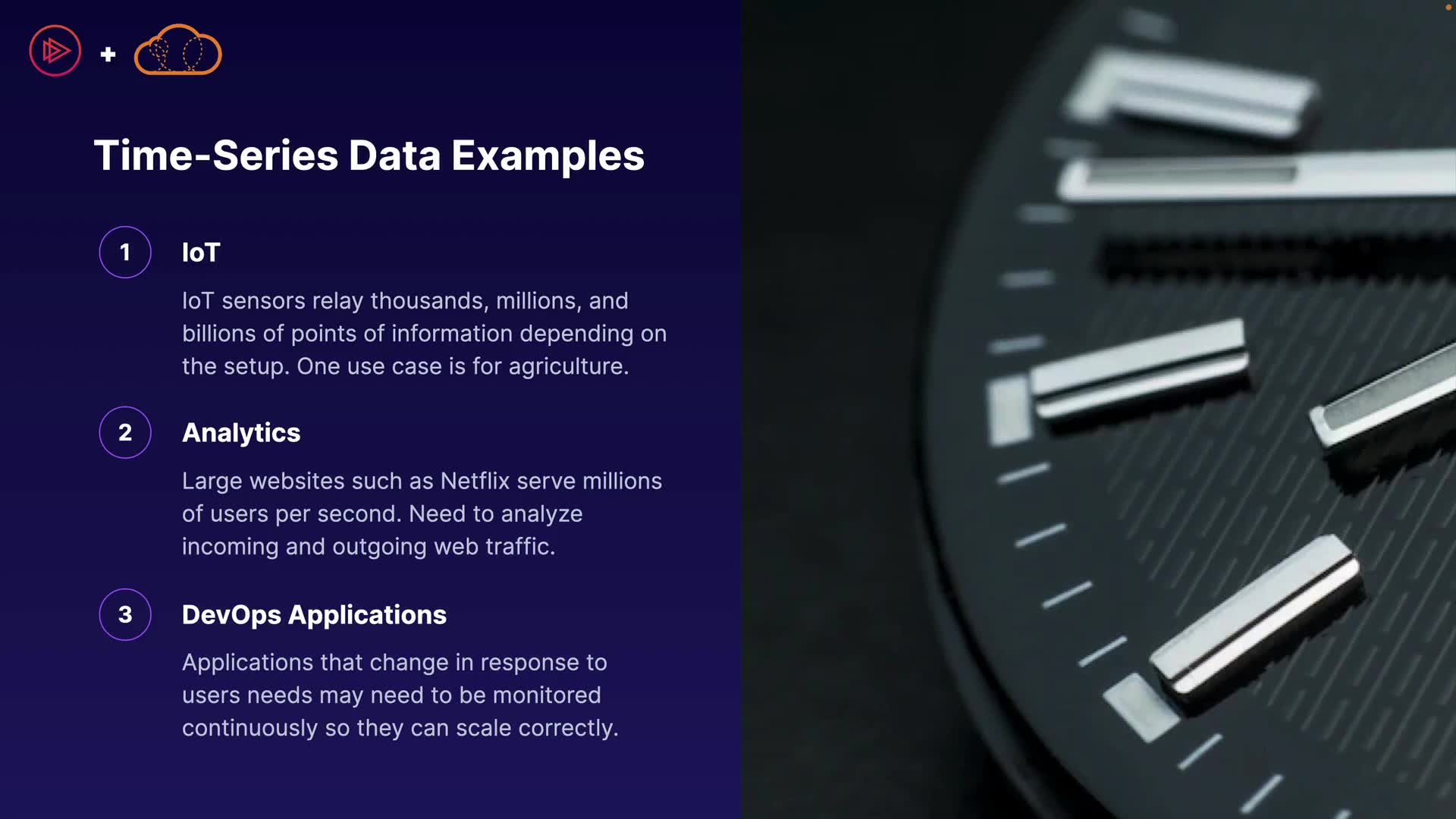 +

Time-Series Data Examples

1

IoT

IoT sensors relay thousands, millions, and billions of points of information depending on the setup. One use case is for agriculture.

2

Analytics

Large websites such as Netflix serve millions of users per second. Need to analyze incoming and outgoing web traffic.

3

DevOps Applications

Applications that change in response to users needs may need to be monitored continuously so they can scale correctly.